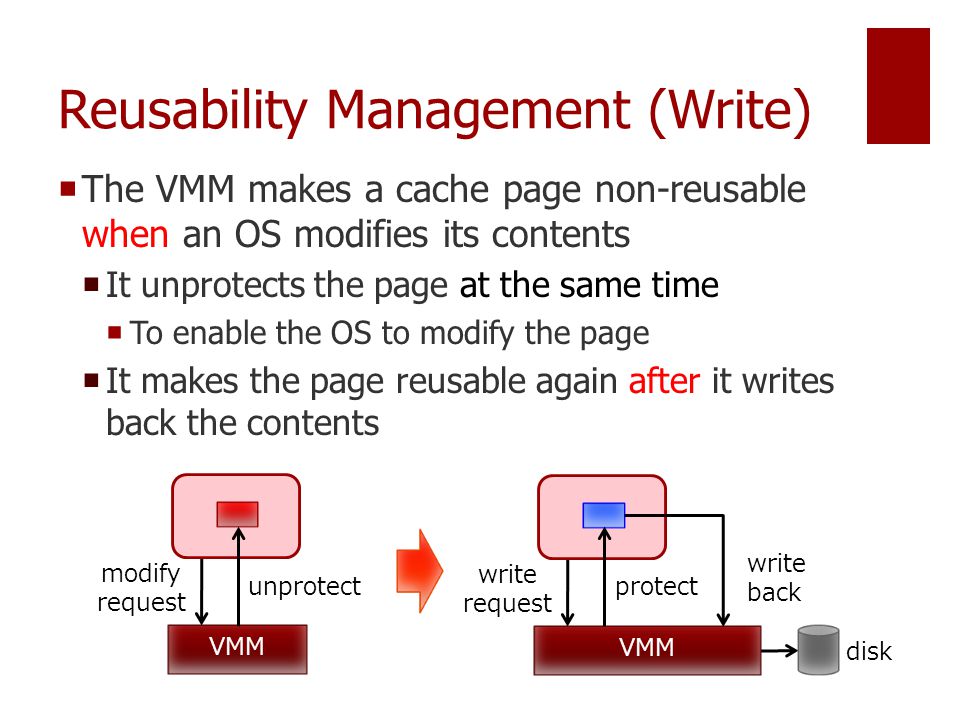 Reusability Management (Write)

The VMM makes a cache page non-reusable when an OS modifies its contents

It unprotects the page at the same time

To enable the OS to modify the page

It makes the page reusable again after it writes back the contents

modify request

unprotect

VMM

write request

protect

write back

VMM

disk